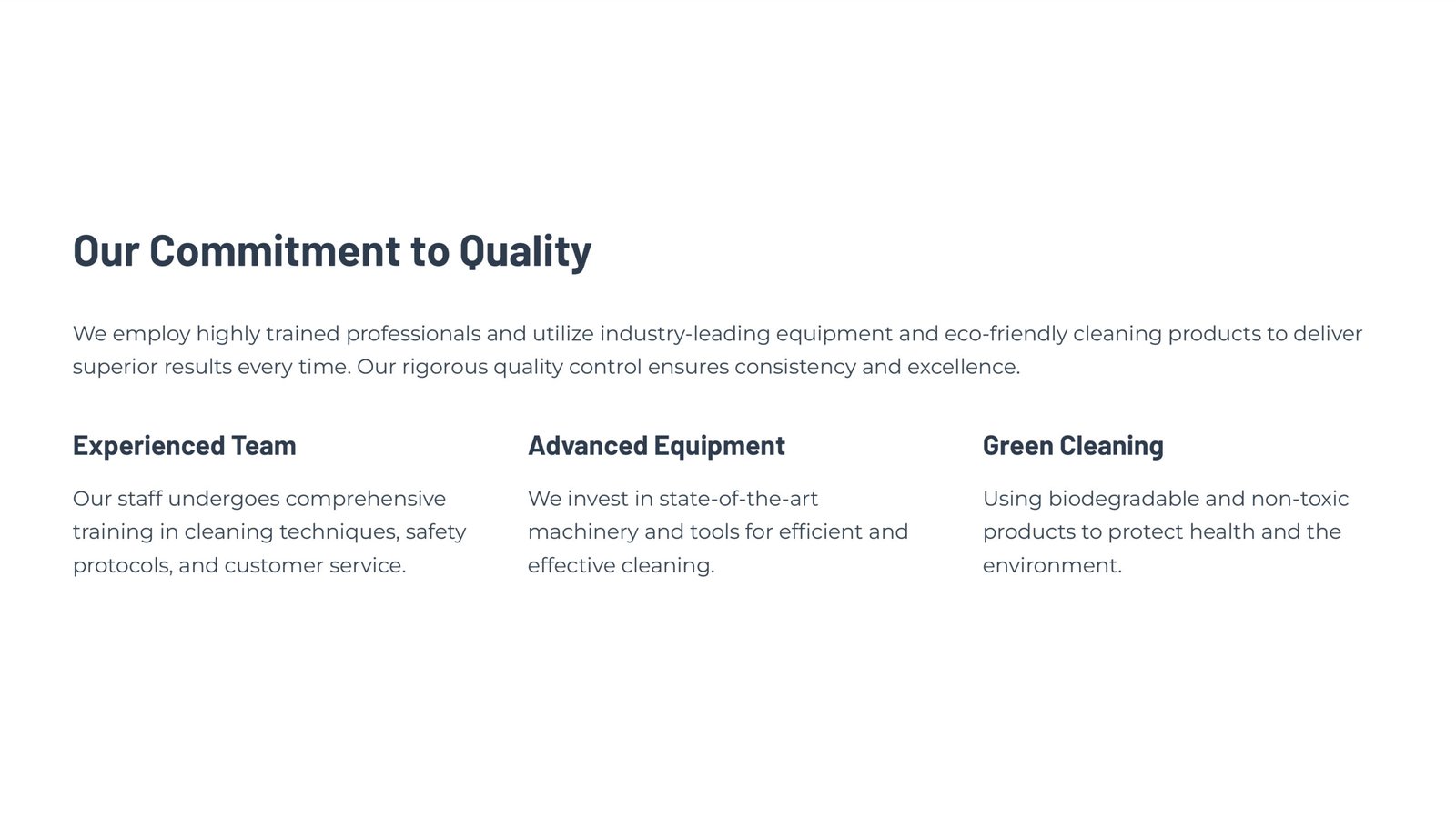 Our Commitment to Quality

We employ highly trained professionals and utilize industry-leading equipment and eco-friendly cleaning products to deliver superior results every time. Our rigorous quality control ensures consistency and excellence.

Experienced Team

Our staff undergoes comprehensive training in cleaning techniques, safety protocols, and customer service.

Advanced Equipment

We invest in state-of-the-art machinery and tools for efficient and effective cleaning.

Green Cleaning

Using biodegradable and non-toxic products to protect health and the environment.